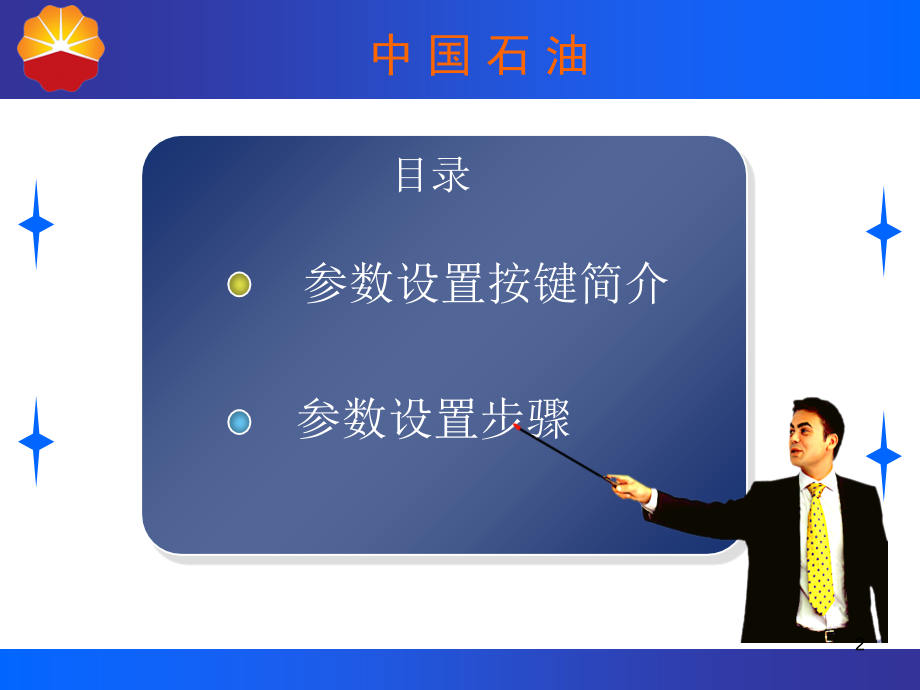 中国石油

目录

参数设置按键简介

参数设置步骤

2